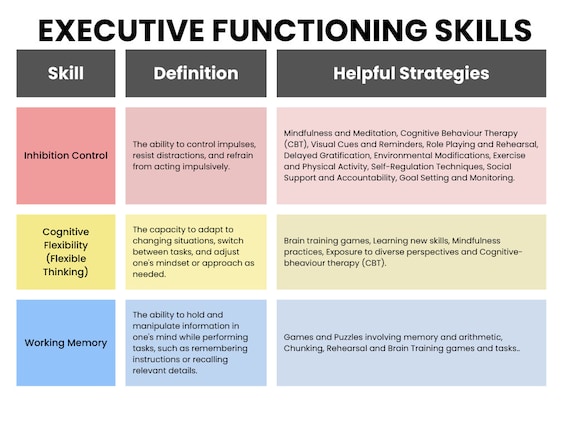 EXECUTIVE FUNCTIONING SKILLS

| Skill | Definition | Helpful Strategies |
|---|---|---|
| Inhibition Control | The ability to control impulses, resist distractions, and refrain from acting impulsively. | Mindfulness and Meditation, Cognitive Behaviour Therapy (CBT), Visual Cues and Reminders, Role Playing and Rehearsal, Delayed Gratification, Environmental Modifications, Exercise and Physical Activity, Self-Regulation Techniques, Social Support and Accountability, Goal Setting and Monitoring. |
| Cognitive Flexibility (Flexible Thinking) | The capacity to adapt to changing situations, switch between tasks, and adjust one's mindset or approach as needed. | Brain training games, Learning new skills, Mindfulness practices, Exposure to diverse perspectives and Cognitive-bheaviour therapy (CBT). |
| Working Memory | The ability to hold and manipulate information in one's mind while performing tasks, such as remembering instructions or recalling relevant details. | Games and Puzzles involving memory and arithmetic, Chunking, Rehearsal and Brain Training games and tasks.. |